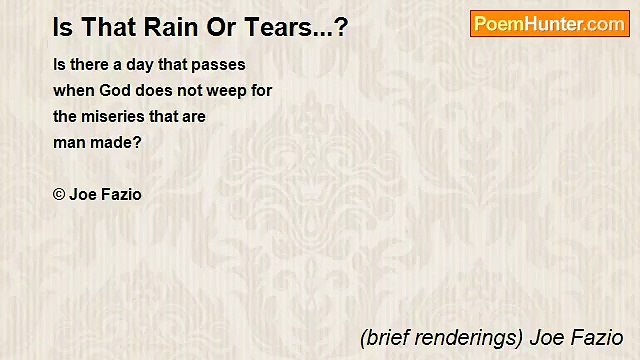 Is That Rain Or Tears...?

PoemHunter.com

Is there a day that passes
when God does not weep for
the miseries that are
man made?

© Joe Fazio

(brief renderings) Joe Fazio